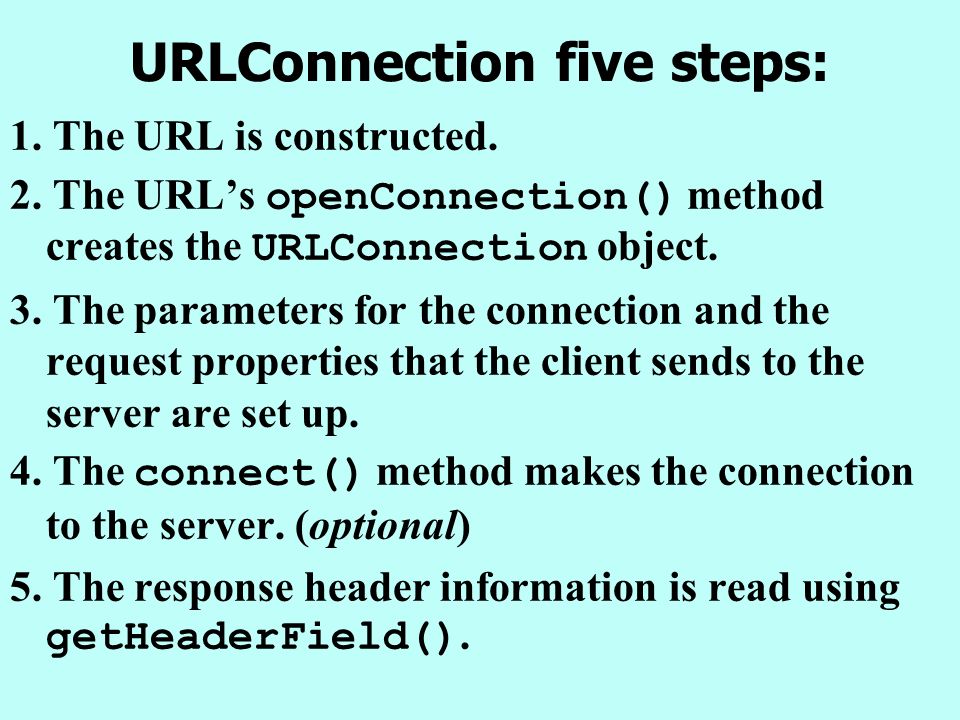 URLConnection five steps:

1. The URL is constructed.

2. The URL’s openConnection() method creates the URLConnection object.

3. The parameters for the connection and the request properties that the client sends to the server are set up.

4. The connect() method makes the connection to the server. (optional)

5. The response header information is read using getHeaderField().